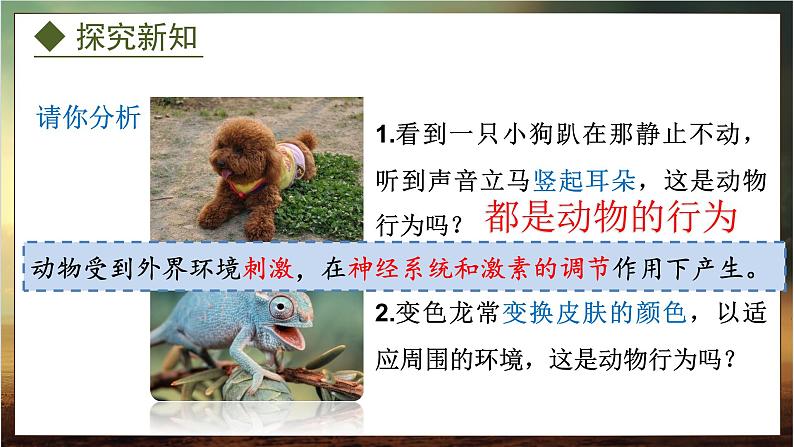 ◆ 探究新知

请你分析

1.看到一只小狗趴在那静止不动，听到声音立马竖起耳朵，这是动物行为吗？

都是动物的行为

动物受到外界环境刺激，在神经系统和激素的调节作用下产生。

2.变色龙常变换皮肤的颜色，以适应周围的环境，这是动物行为吗？